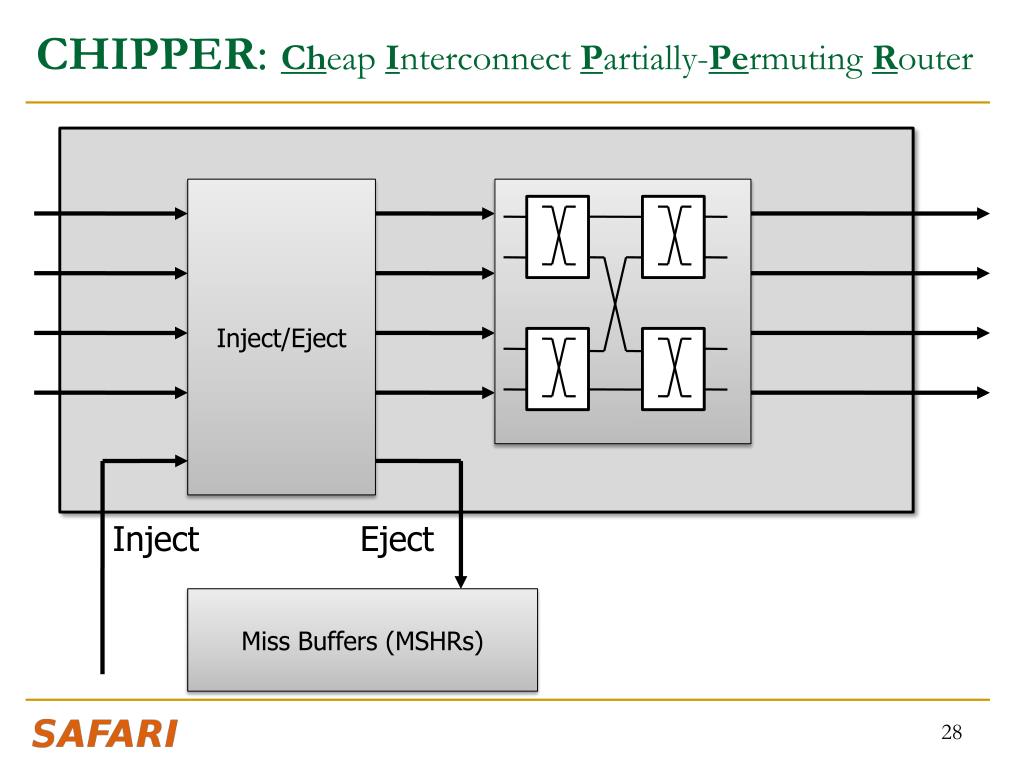 CHIPPER: Cheap Interconnect Partially-Permuting Router

Inject/Eject

Inject

Eject

Miss Buffers (MSHRs)

SAFARI

28